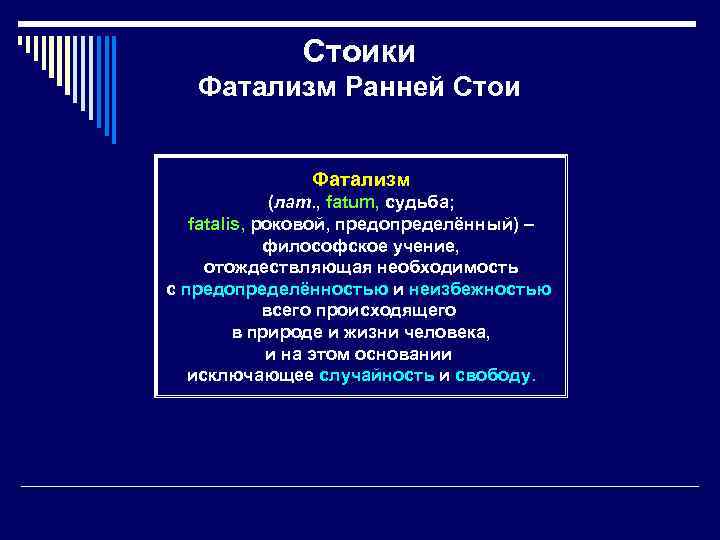 Стоики
Фатализм Ранней Стои

Фатализм
(лат., fatum, судьба;
fatalis, роковой, предопределённый) –
философское учение,
отождествляющая необходимость
с предопределённостью и неизбежностью
всего происходящего
в природе и жизни человека,
и на этом основании
исключающее случайность и свободу.